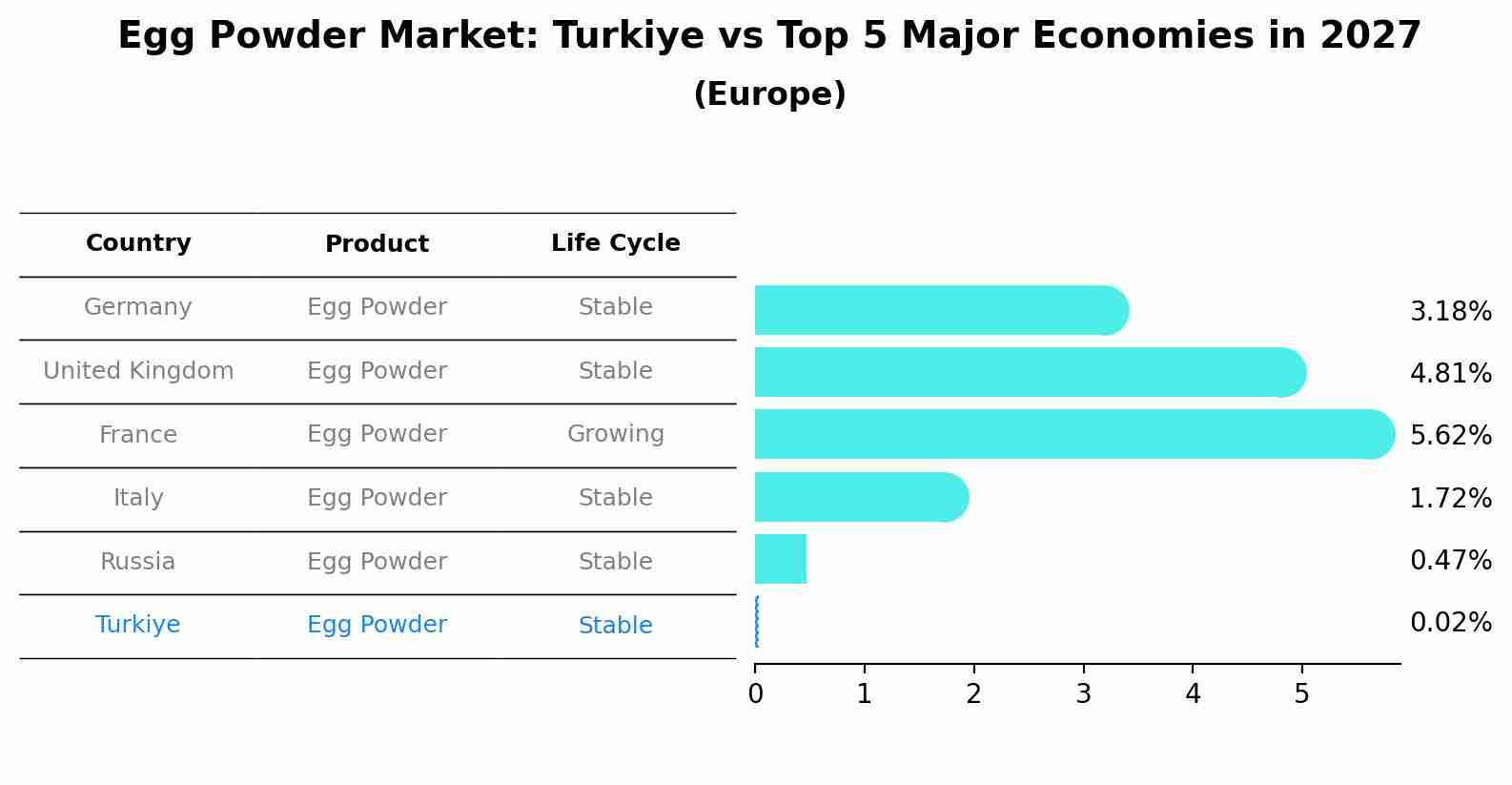 Egg Powder Market: Turkiye vs Top 5 Major Economies in 2027
(Europe)

| Country | Product | Life Cycle |
|---|---|---|
| Germany | Egg Powder | Stable |
| United Kingdom | Egg Powder | Stable |
| France | Egg Powder | Growing |
| Italy | Egg Powder | Stable |
| Russia | Egg Powder | Stable |
| Turkiye | Egg Powder | Stable |

3.18%
4.81%
5.62%
1.72%
0.47%
0.02%

0 1 2 3 4 5